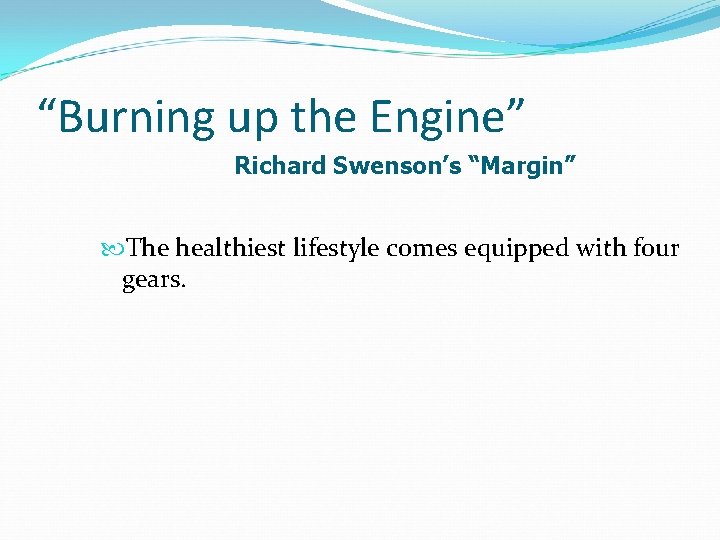 “Burning up the Engine”
Richard Swenson’s “Margin”

The healthiest lifestyle comes equipped with four gears.